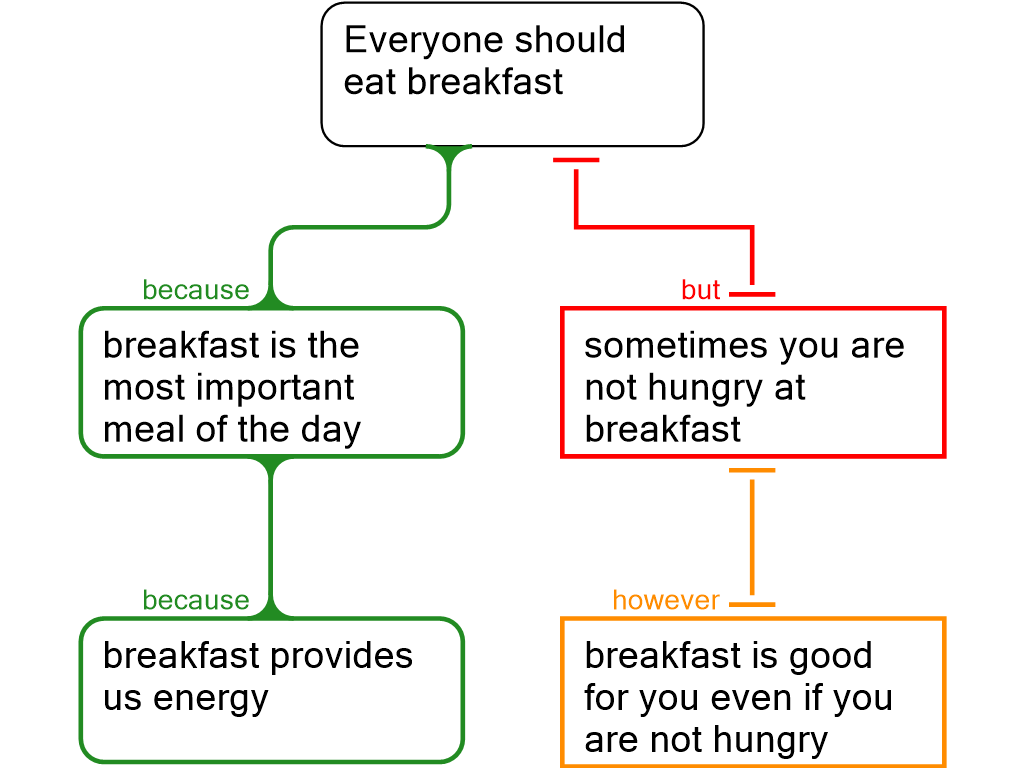 Everyone should eat breakfast

because

breakfast is the most important meal of the day

because

breakfast provides us energy

but

sometimes you are not hungry at breakfast

however

breakfast is good for you even if you are not hungry